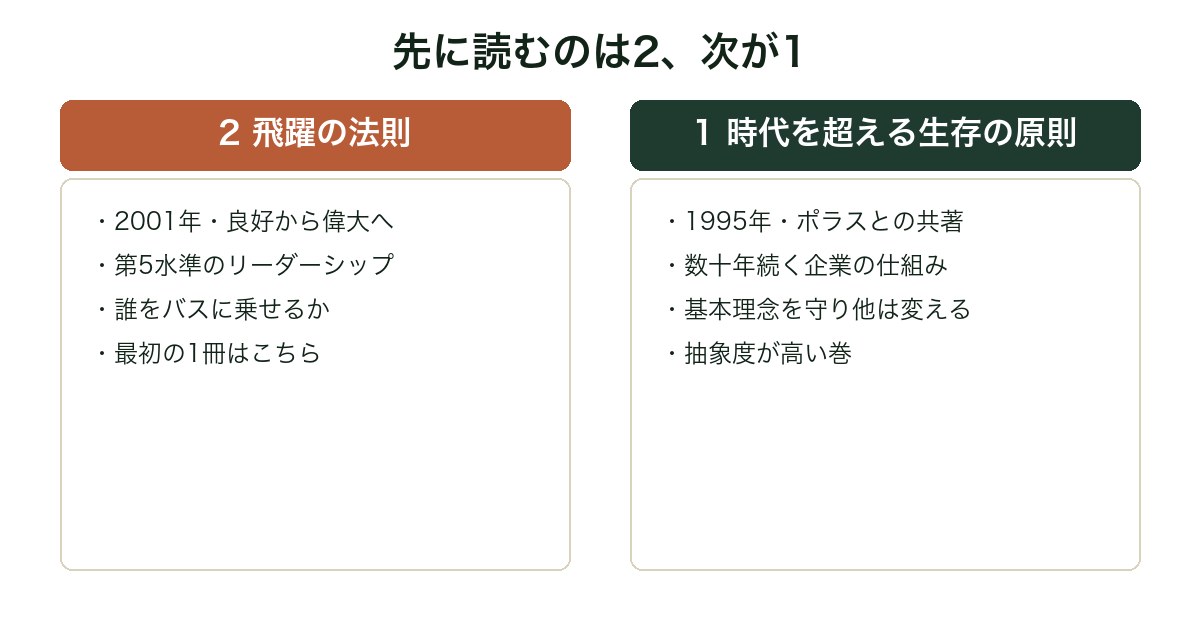 先に読むのは2、次が1

2 飛躍の法則

・2001年・良好から偉大へ
・第5水準のリーダーシップ
・誰をバスに乗せるか
・最初の1冊はこちら

1 時代を超える生存の原則

・1995年・ポラスとの共著
・数十年続く企業の仕組み
・基本理念を守り他は変える
・抽象度が高い巻